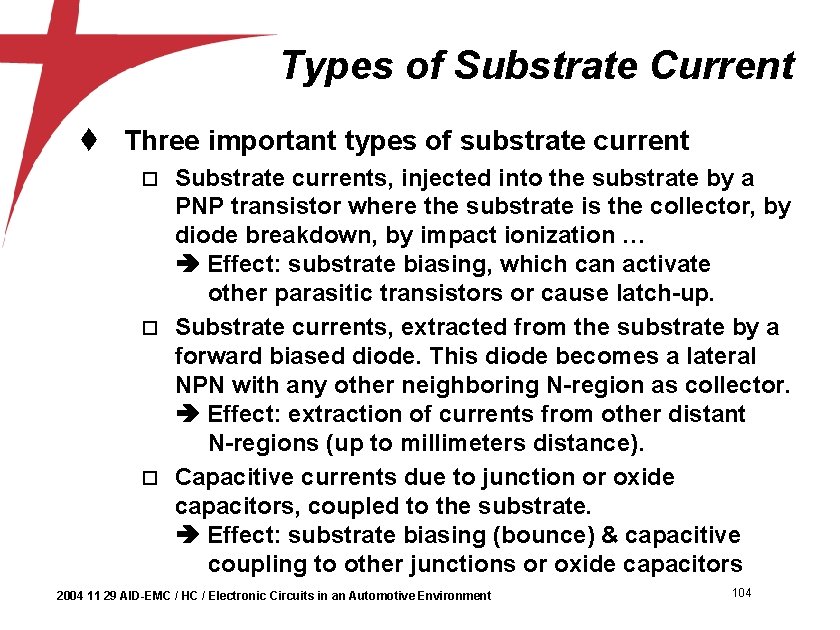 Types of Substrate Current

♦ Three important types of substrate current

□ Substrate currents, injected into the substrate by a PNP transistor where the substrate is the collector, by diode breakdown, by impact ionization …
➔ Effect: substrate biasing, which can activate other parasitic transistors or cause latch-up.

□ Substrate currents, extracted from the substrate by a forward biased diode. This diode becomes a lateral NPN with any other neighboring N-region as collector.
➔ Effect: extraction of currents from other distant N-regions (up to millimeters distance).

□ Capacitive currents due to junction or oxide capacitors, coupled to the substrate.
➔ Effect: substrate biasing (bounce) & capacitive coupling to other junctions or oxide capacitors

2004 11 29 AID-EMC / HC / Electronic Circuits in an Automotive Environment

104